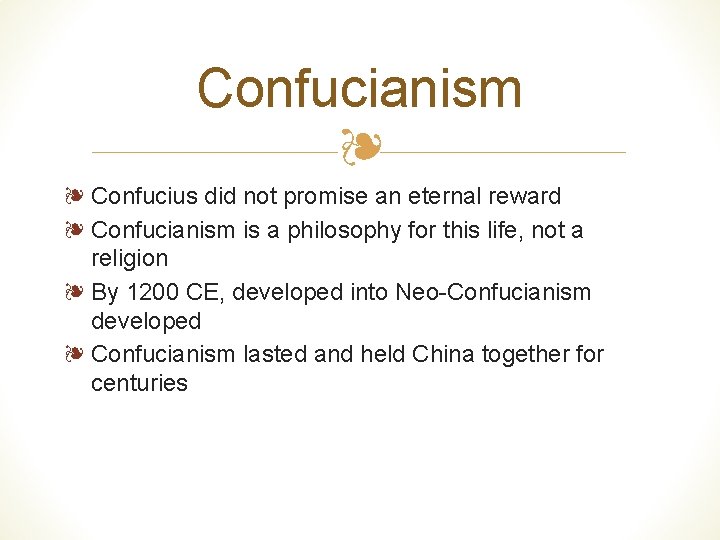 Confucianism

❧ Confucius did not promise an eternal reward
❧ Confucianism is a philosophy for this life, not a religion
❧ By 1200 CE, developed into Neo-Confucianism developed
❧ Confucianism lasted and held China together for centuries